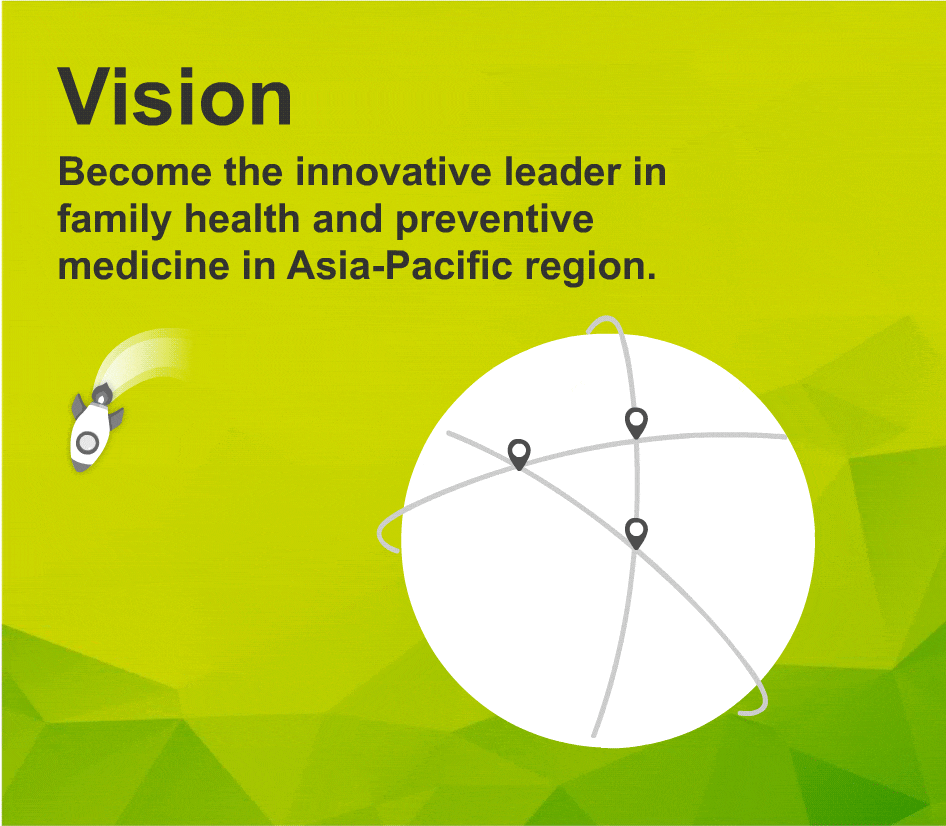 Vision

Become the innovative leader in family health and preventive medicine in Asia-Pacific region.